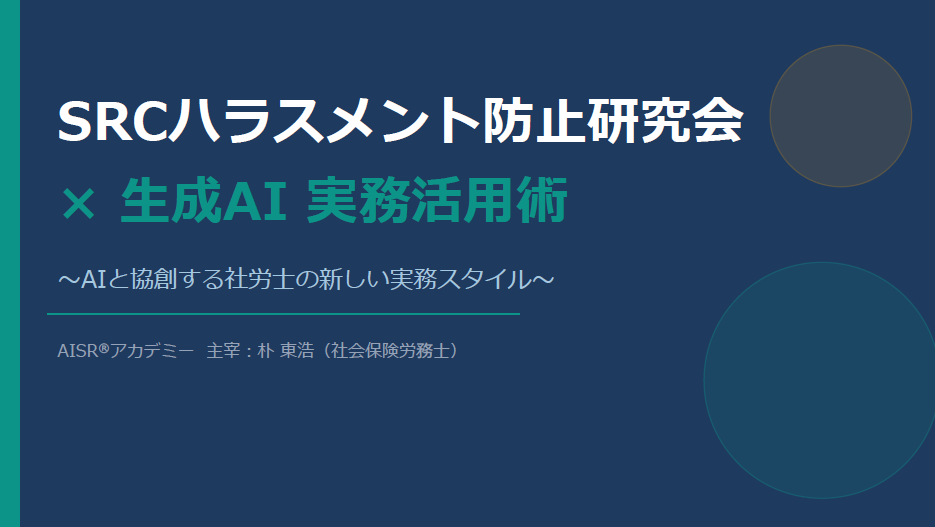 SRCハラスメント防止研究会
× 生成AI 実務活用術

～AIと協創する社労士の新しい実務スタイル～

AISR®アカデミー 主宰：朴 東浩（社会保険労務士）